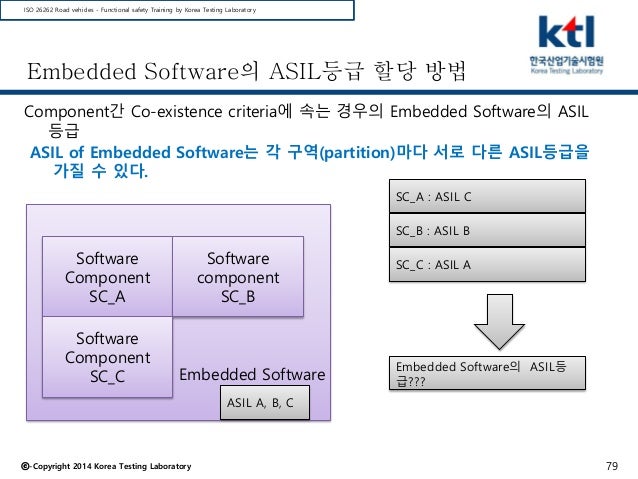 ISO 26262 Road vehicles - Functional safety Training by Korea Testing Laboratory

ktl
한국산업기술시험원
Korea Testing Laboratory

Embedded Software의 ASIL등급 할당 방법

Component간 Co-existence criteria에 속는 경우의 Embedded Software의 ASIL 등급

ASIL of Embedded Software는 각 구역(partition)마다 서로 다른 ASIL등급을 가질 수 있다.

Software Component SC_A

Software component SC_B

Software Component SC_C

Embedded Software

ASIL A, B, C

SC_A : ASIL C

SC_B : ASIL B

SC_C : ASIL A

Embedded Software의 ASIL등급???

©-Copyright 2014 Korea Testing Laboratory

79